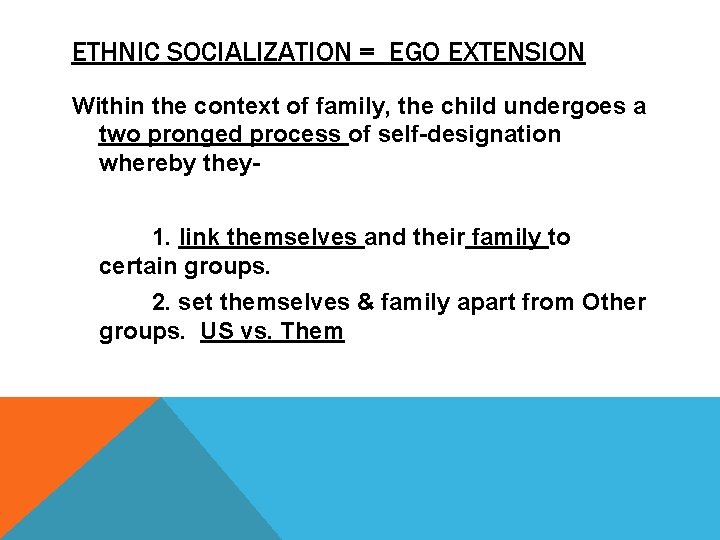 ETHNIC SOCIALIZATION = EGO EXTENSION

Within the context of family, the child undergoes a two pronged process of self-designation whereby they-

1. link themselves and their family to certain groups.

2. set themselves & family apart from Other groups. US vs. Them